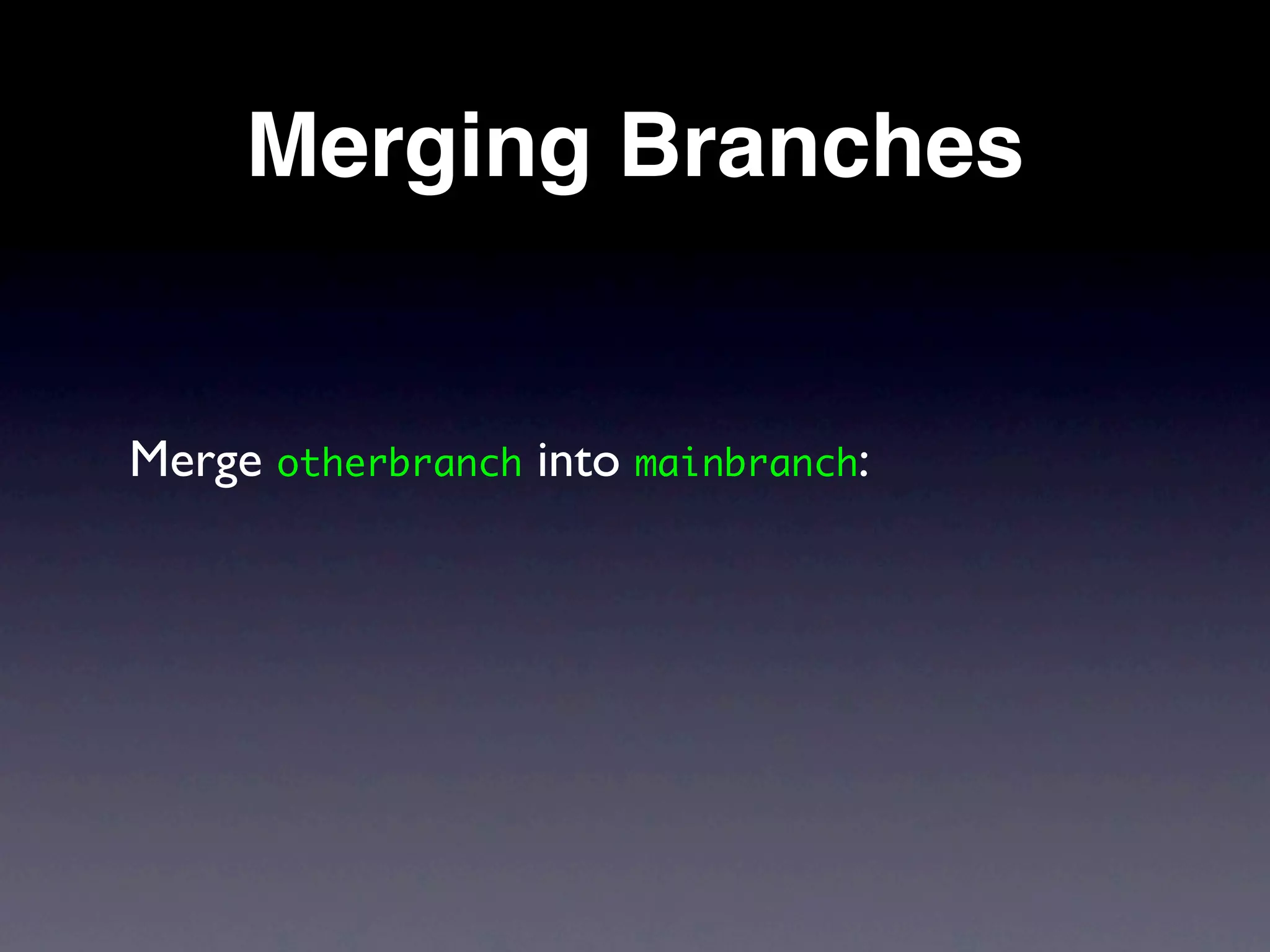 Merging Branches

Merge otherbranch into mainbranch: